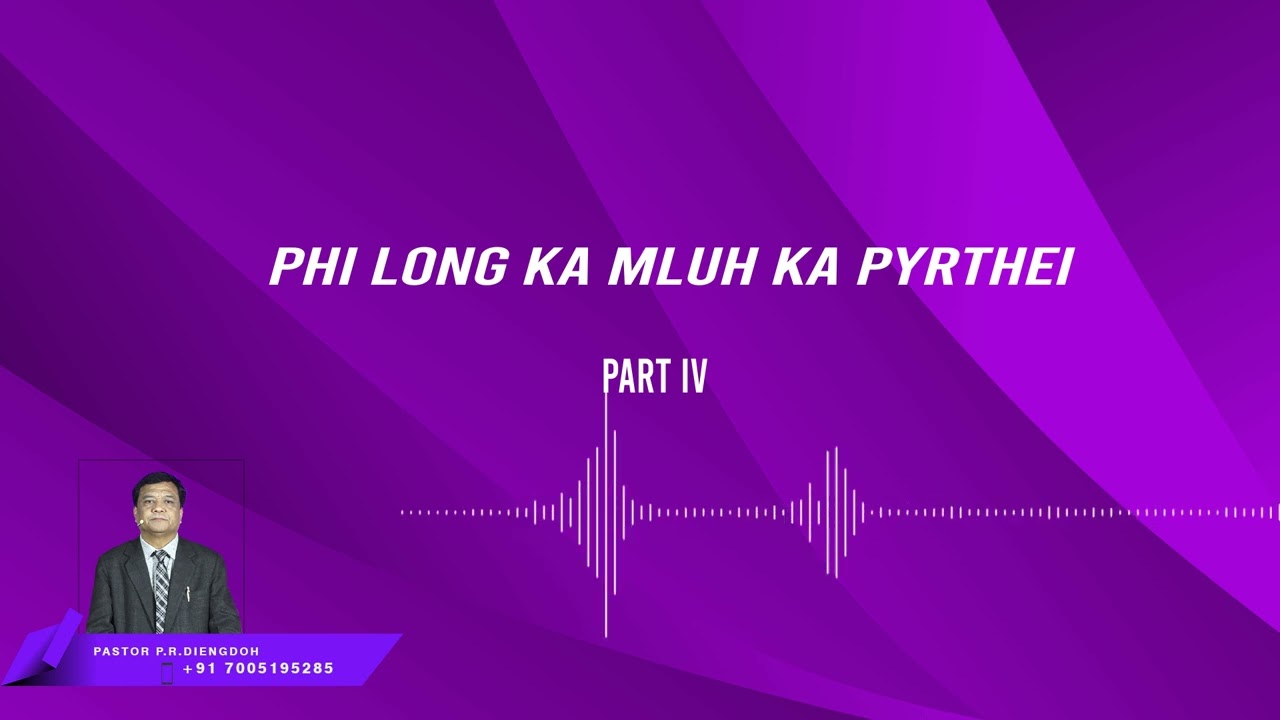 PHI LONG KA MLUH KA PYRTHEI

PART IV

PASTOR P.R.DIENGDOH
+91 7005195285